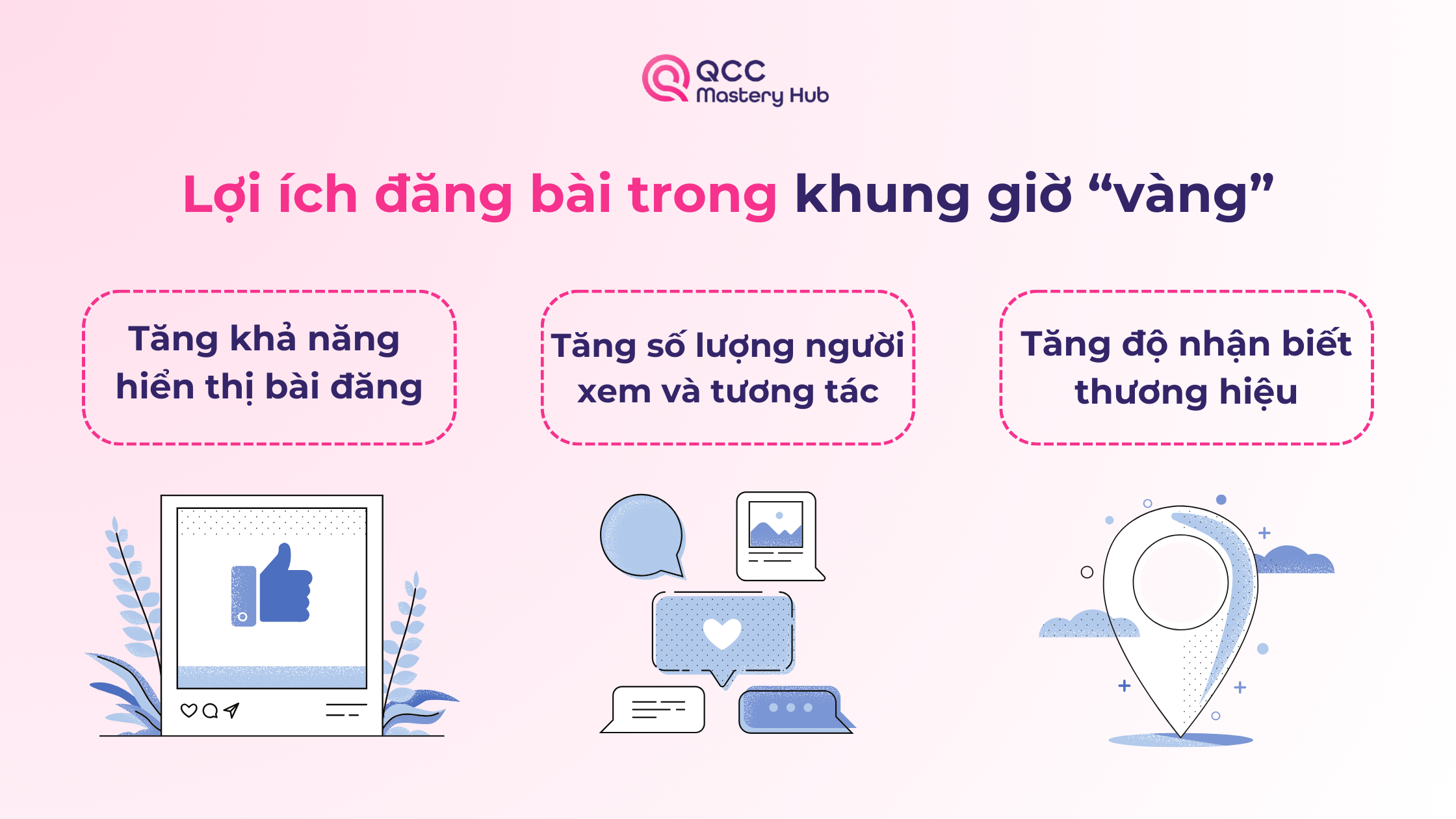 QCC Mastery Hub

Lợi ích đăng bài trong khung giờ “vàng”

Tăng khả năng hiển thị bài đăng

Tăng số lượng người xem và tương tác

Tăng độ nhận biết thương hiệu